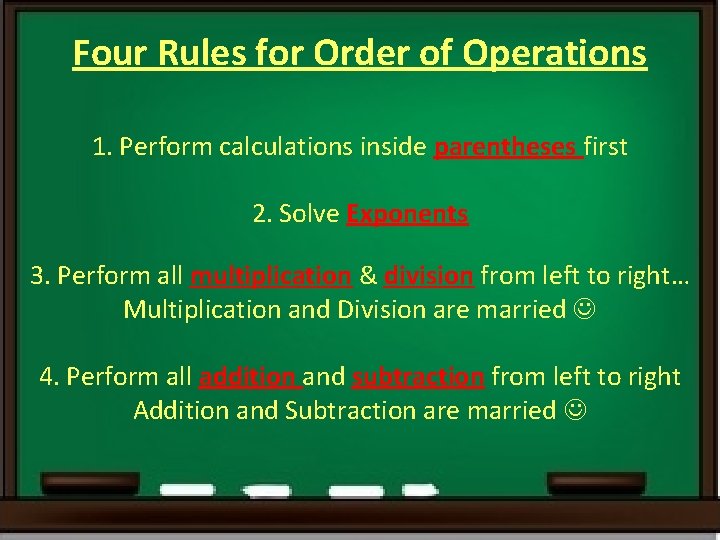 Four Rules for Order of Operations

1. Perform calculations inside parentheses first

2. Solve Exponents

3. Perform all multiplication & division from left to right… Multiplication and Division are married ☺

4. Perform all addition and subtraction from left to right Addition and Subtraction are married ☺